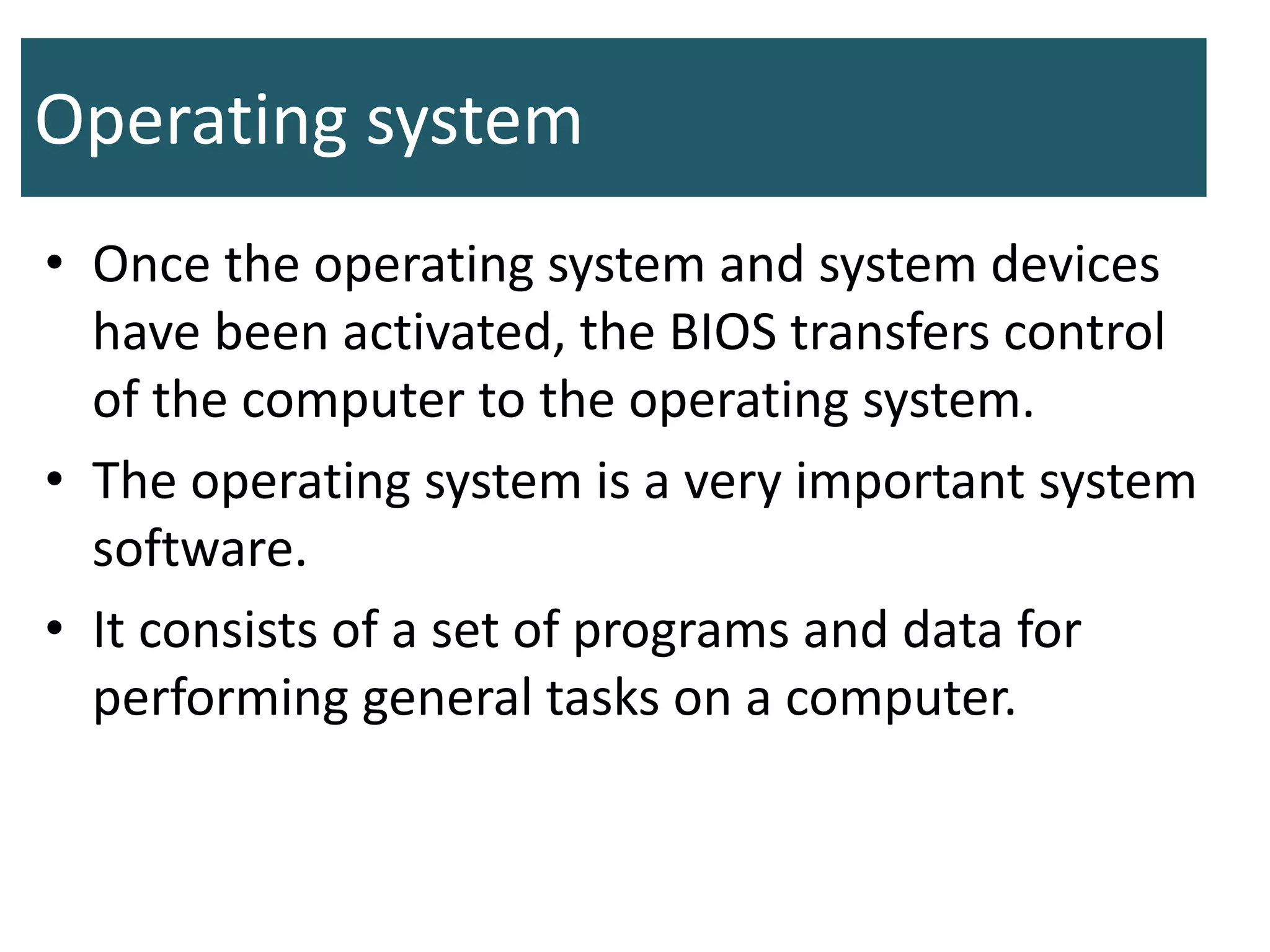 Operating system

• Once the operating system and system devices have been activated, the BIOS transfers control of the computer to the operating system.

• The operating system is a very important system software.

• It consists of a set of programs and data for performing general tasks on a computer.